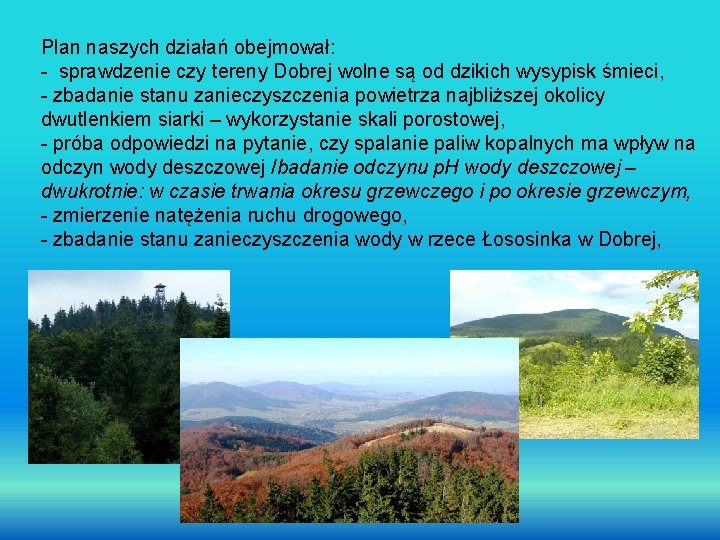 Plan naszych działań obejmował:
- sprawdzenie czy tereny Dobrej wolne są od dzikich wysypisk śmieci,
- zbadanie stanu zanieczyszczenia powietrza najbliższej okolicy dwutlenkiem siarki – wykorzystanie skali porostowej,
- próba odpowiedzi na pytanie, czy spalanie paliw kopalnych ma wpływ na odczyn wody deszczowej /badanie odczynu pH wody deszczowej – dwukrotnie: w czasie trwania okresu grzewczego i po okresie grzewczym,
- zmierzenie natężenia ruchu drogowego,
- zbadanie stanu zanieczyszczenia wody w rzece Łososinka w Dobrej,